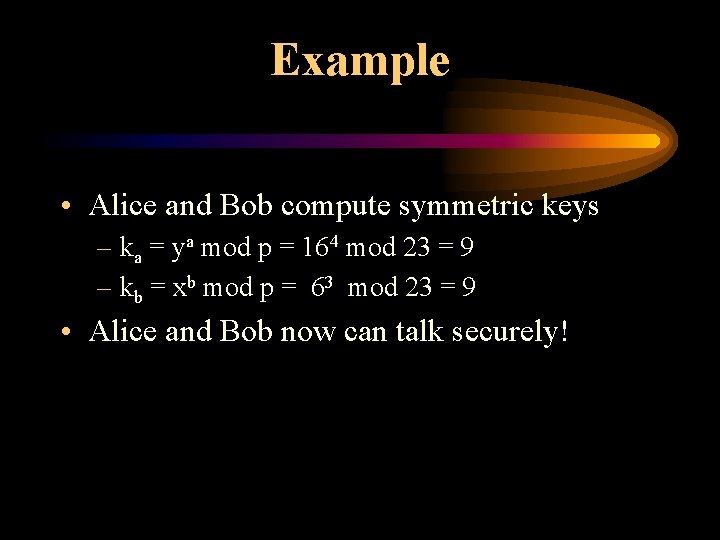 Example

• Alice and Bob compute symmetric keys
– $k_a = y^a \bmod p = 16^4 \bmod 23 = 9$
– $k_b = x^b \bmod p = 6^3 \bmod 23 = 9$

• Alice and Bob now can talk securely!